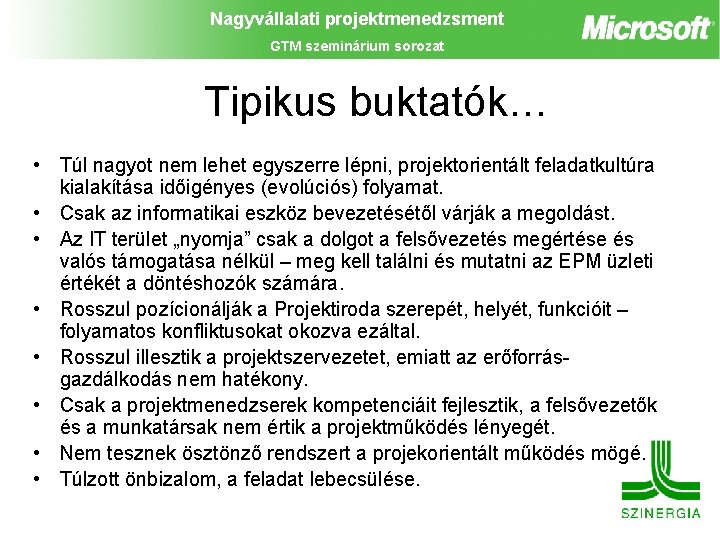 Nagyvállalati projektmenedzsment
GTM szeminárium sorozat
Microsoft

Tipikus buktatók…

• Túl nagyot nem lehet egyszerre lépni, projektorientált feladatkultúra kialakítása időigényes (evolúciós) folyamat.
• Csak az informatikai eszköz bevezetésétől várják a megoldást.
• Az IT terület „nyomja” csak a dolgot a felsővezetés megértése és valós támogatása nélkül – meg kell találni és mutatni az EPM üzleti értékét a döntéshozók számára.
• Rosszul pozícionálják a Projektiroda szerepét, helyét, funkcióit – folyamatos konfliktusokat okozva ezáltal.
• Rosszul illesztik a projektszervezetet, emiatt az erőforrás-gazdálkodás nem hatékony.
• Csak a projektmenedzserek kompetenciáit fejlesztik, a felsővezetők és a munkatársak nem értik a projektműködés lényegét.
• Nem tesznek ösztönző rendszert a projekorientált működés mögé.
• Túlzott önbizalom, a feladat lebecsülése.

SZINERGIA